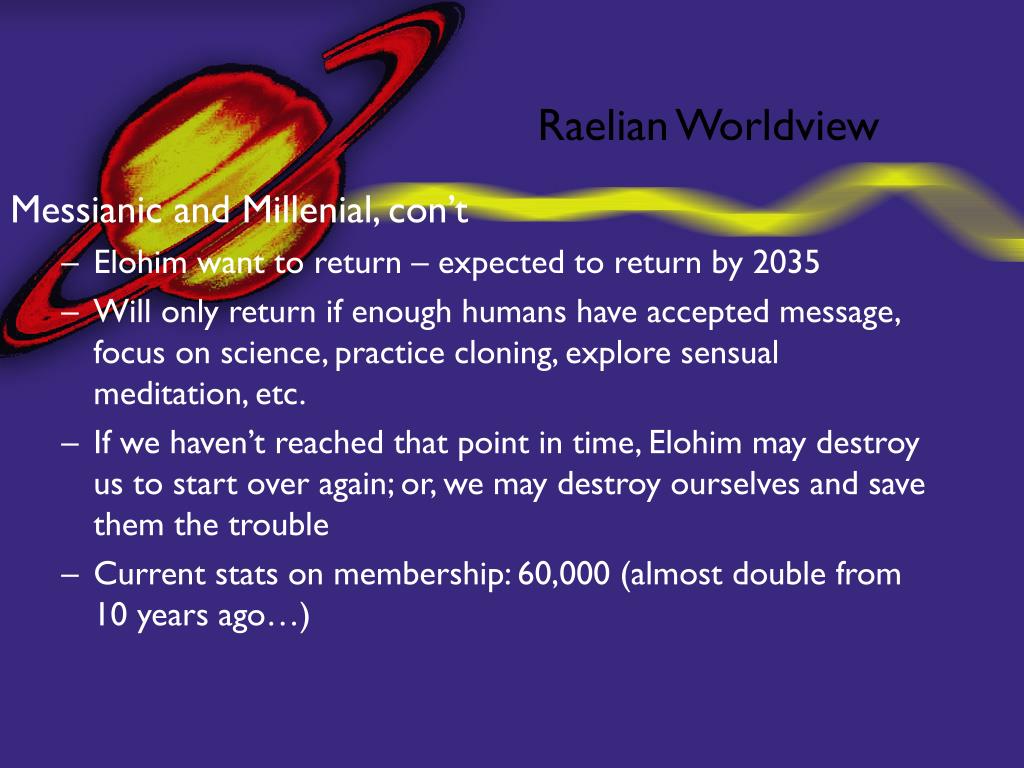 Raelian Worldview

Messianic and Millenial, con’t

– Elohim want to return – expected to return by 2035
– Will only return if enough humans have accepted message, focus on science, practice cloning, explore sensual meditation, etc.
– If we haven’t reached that point in time, Elohim may destroy us to start over again; or, we may destroy ourselves and save them the trouble
– Current stats on membership: 60,000 (almost double from 10 years ago…)